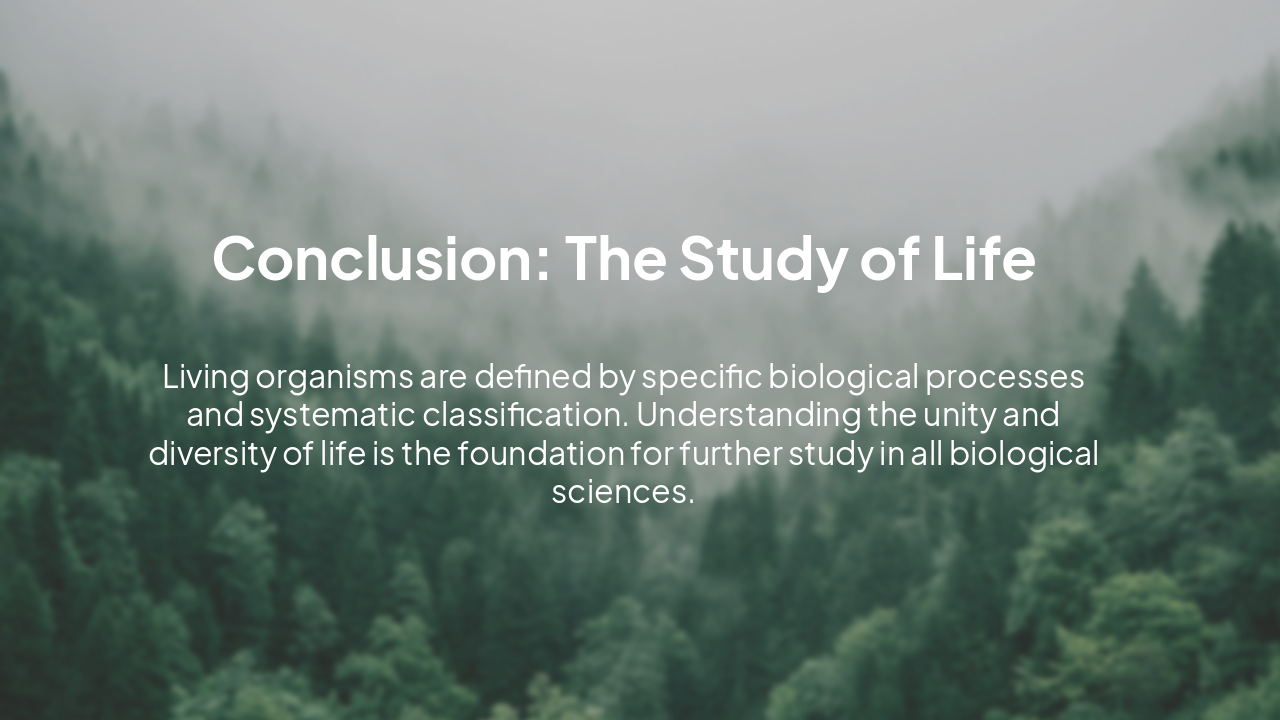 Conclusion: The Study of Life

Living organisms are defined by specific biological processes and systematic classification. Understanding the unity and diversity of life is the foundation for further study in all biological sciences.